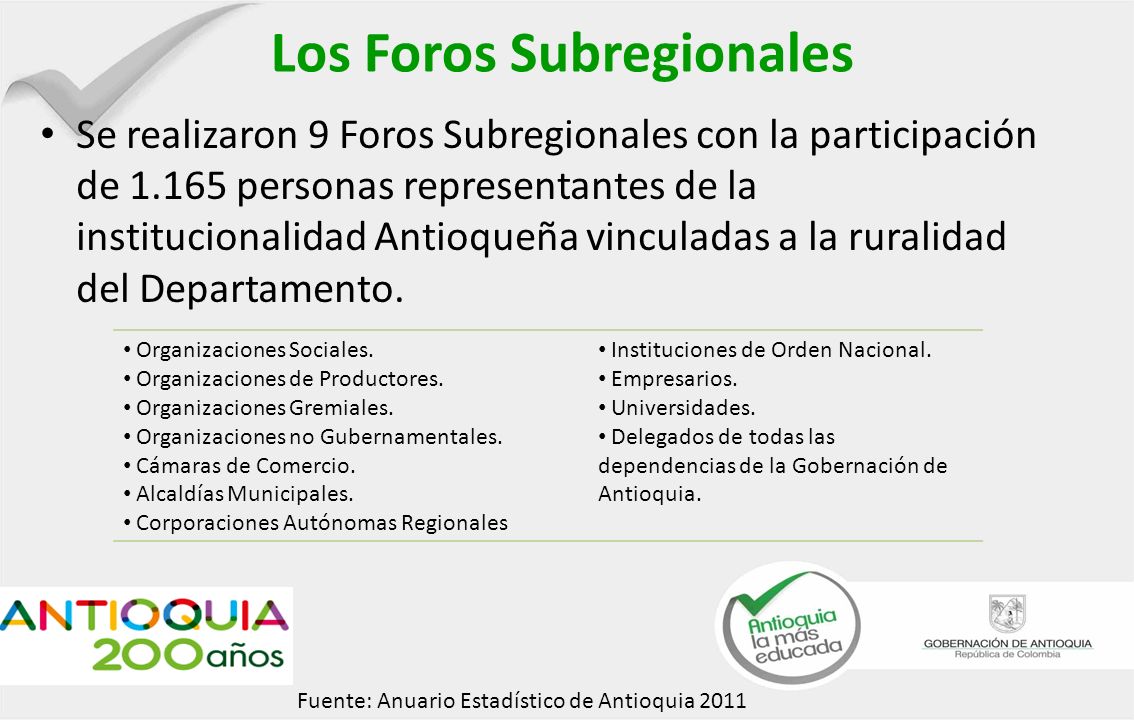 Los Foros Subregionales

• Se realizaron 9 Foros Subregionales con la participación de 1.165 personas representantes de la institucionalidad Antioqueña vinculadas a la ruralidad del Departamento.

• Organizaciones Sociales.
• Organizaciones de Productores.
• Organizaciones Gremiales.
• Organizaciones no Gubernamentales.
• Cámaras de Comercio.
• Alcaldías Municipales.
• Corporaciones Autónomas Regionales

• Instituciones de Orden Nacional.
• Empresarios.
• Universidades.
• Delegados de todas las dependencias de la Gobernación de Antioquia.

ANTIOQUIA 200 años

Antioquia la más educada

GOBERNACIÓN DE ANTIOQUIA
República de Colombia

Fuente: Anuario Estadístico de Antioquia 2011